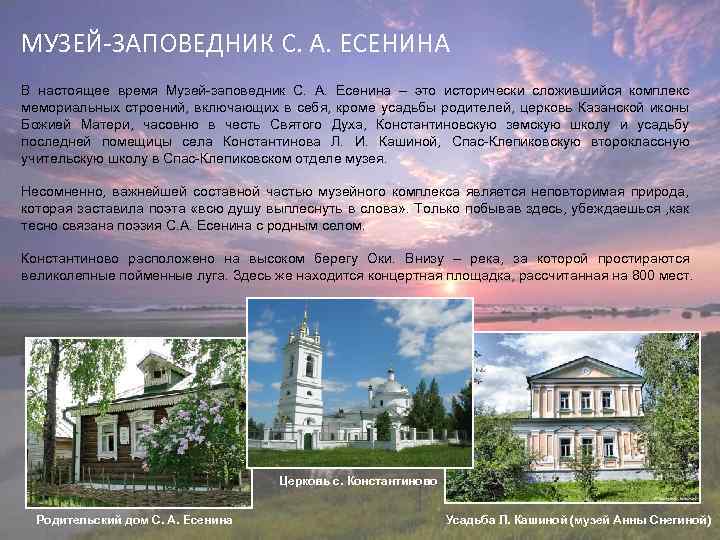 МУЗЕЙ-ЗАПОВЕДНИК С. А. ЕСЕНИНА

В настоящее время Музей-заповедник С. А. Есенина – это исторически сложившийся комплекс мемориальных строений, включающих в себя, кроме усадьбы родителей, церковь Казанской иконы Божией Матери, часовню в честь Святого Духа, Константиновскую земскую школу и усадьбу последней помещицы села Константинова Л. И. Кашиной, Спас-Клепиковскую второклассную учительскую школу в Спас-Клепиковском отделе музея.

Несомненно, важнейшей составной частью музейного комплекса является неповторимая природа, которая заставила поэта «всю душу выплеснуть в слова». Только побывав здесь, убеждаешься ,как тесно связана поэзия С.А. Есенина с родным селом.

Константиново расположено на высоком берегу Оки. Внизу – река, за которой простираются великолепные пойменные луга. Здесь же находится концертная площадка, рассчитанная на 800 мест.

Родительский дом С. А. Есенина

Церковь с. Константиново

Усадьба Л. Кашиной (музей Анны Снегиной)